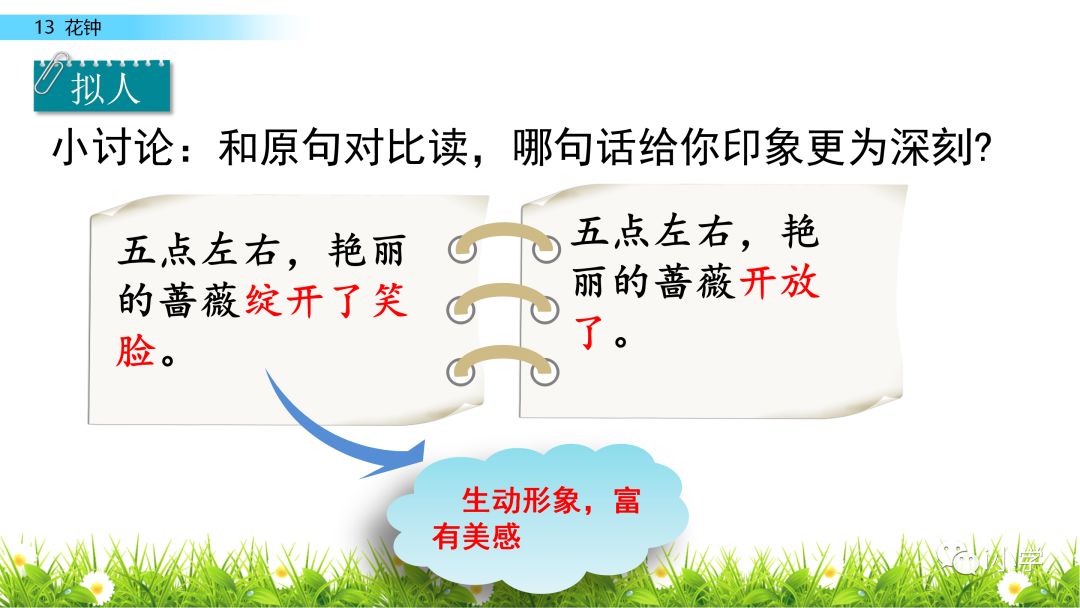 13 花钟

拟人

小讨论：和原句对比读，哪句话给你印象更为深刻?

五点左右，艳丽的蔷薇绽开了笑脸。

五点左右，艳丽的蔷薇开放了。

生动形象，富有美感

小学